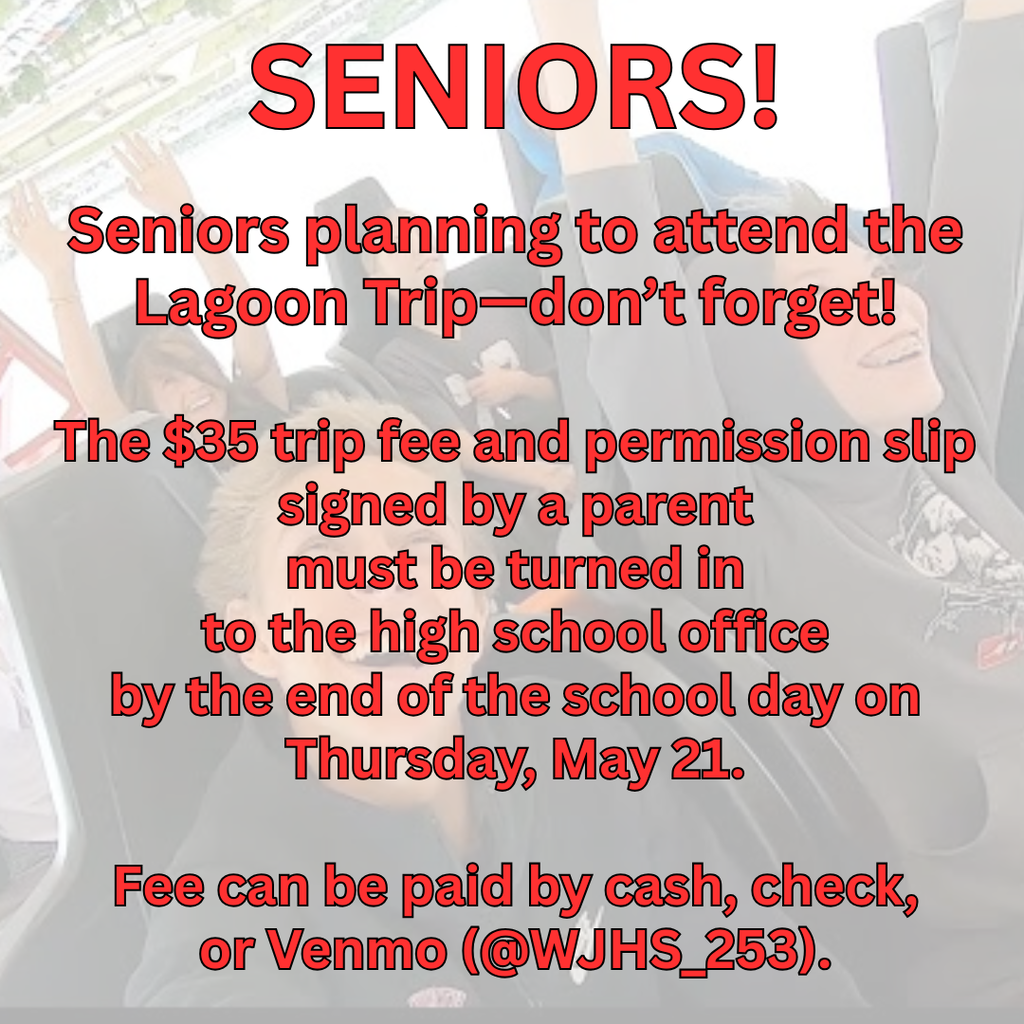 SENIORS!

Seniors planning to attend the Lagoon Trip—don't forget!

The \$35 trip fee and permission slip signed by a parent must be turned in to the high school office by the end of the school day on Thursday, May 21.

Fee can be paid by cash, check, or Venmo (@WJHS_253).